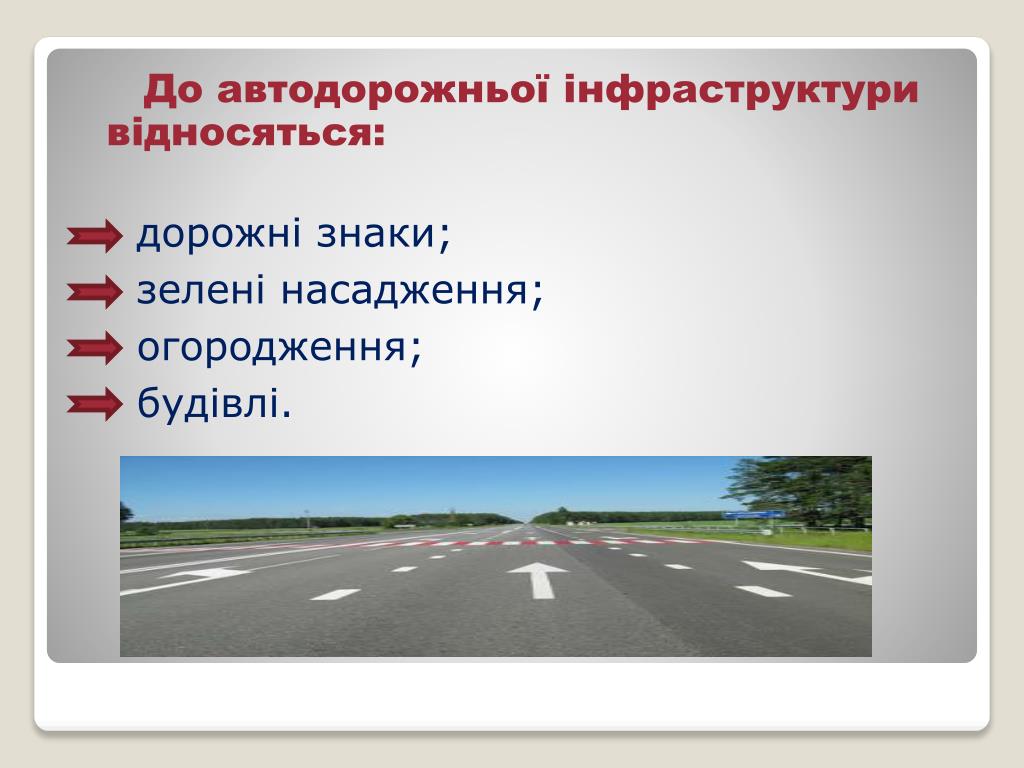 До автодорожньої інфраструктури відносяться:

дорожні знаки;
зелені насадження;
огородження;
будівлі.